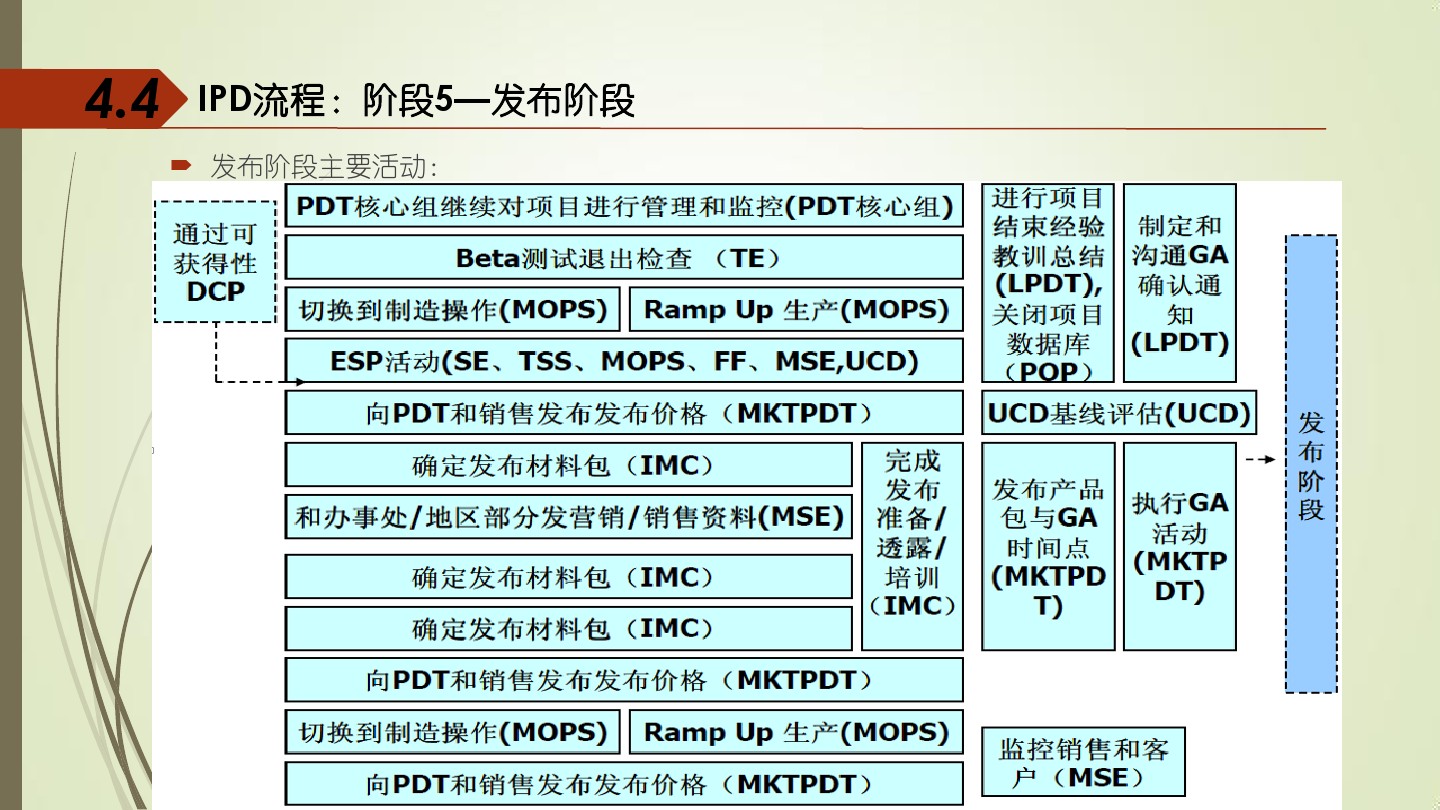 4.4 IPD流程：阶段5—发布阶段

发布阶段主要活动：

通过可获得性DCP

PDT核心组继续对项目进行管理和监控(PDT核心组)

Beta测试退出检查 （TE）

切换到制造操作(MOPS)

Ramp Up 生产(MOPS)

ESP活动(SE、TSS、MOPS、FF、MSE,UCD)

向PDT和销售发布发布价格（MKTPDT）

确定发布材料包（IMC）

和办事处/地区部分发营销/销售资料(MSE)

确定发布材料包（IMC）

确定发布材料包（IMC）

完成发布准备/透露/培训（IMC）

向PDT和销售发布发布价格（MKTPDT）

切换到制造操作(MOPS)

Ramp Up 生产(MOPS)

向PDT和销售发布发布价格（MKTPDT）

进行项目结束经验教训总结(LPDT),关闭项目数据库（POP）

制定和沟通GA确认通知(LPDT)

UCD基线评估(UCD)

发布产品包与GA时间点(MKTPDT)

执行GA活动(MKTPDT)

监控销售和客户（MSE）

发布阶段